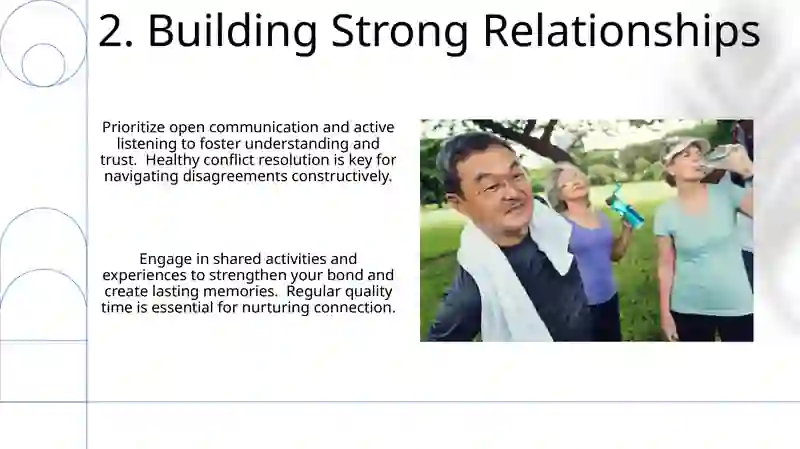 2. Building Strong Relationships

Prioritize open communication and active listening to foster understanding and trust.  Healthy conflict resolution is key for navigating disagreements constructively.

Engage in shared activities and experiences to strengthen your bond and create lasting memories.  Regular quality time is essential for nurturing connection.